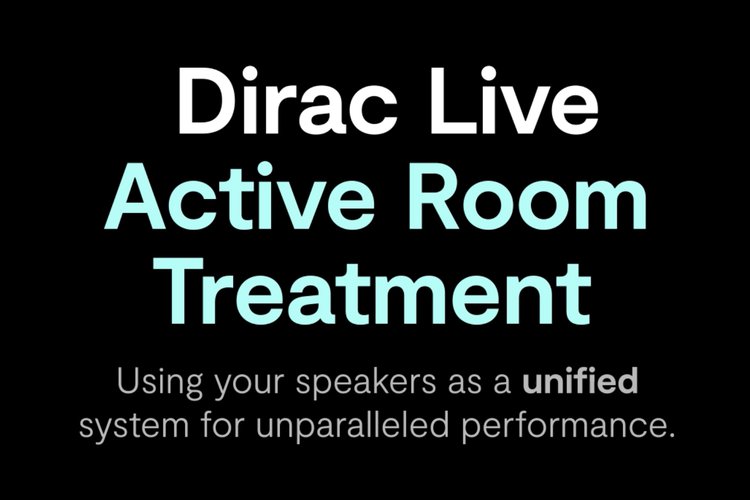 Dirac Live
Active Room Treatment

Using your speakers as a unified system for unparalleled performance.